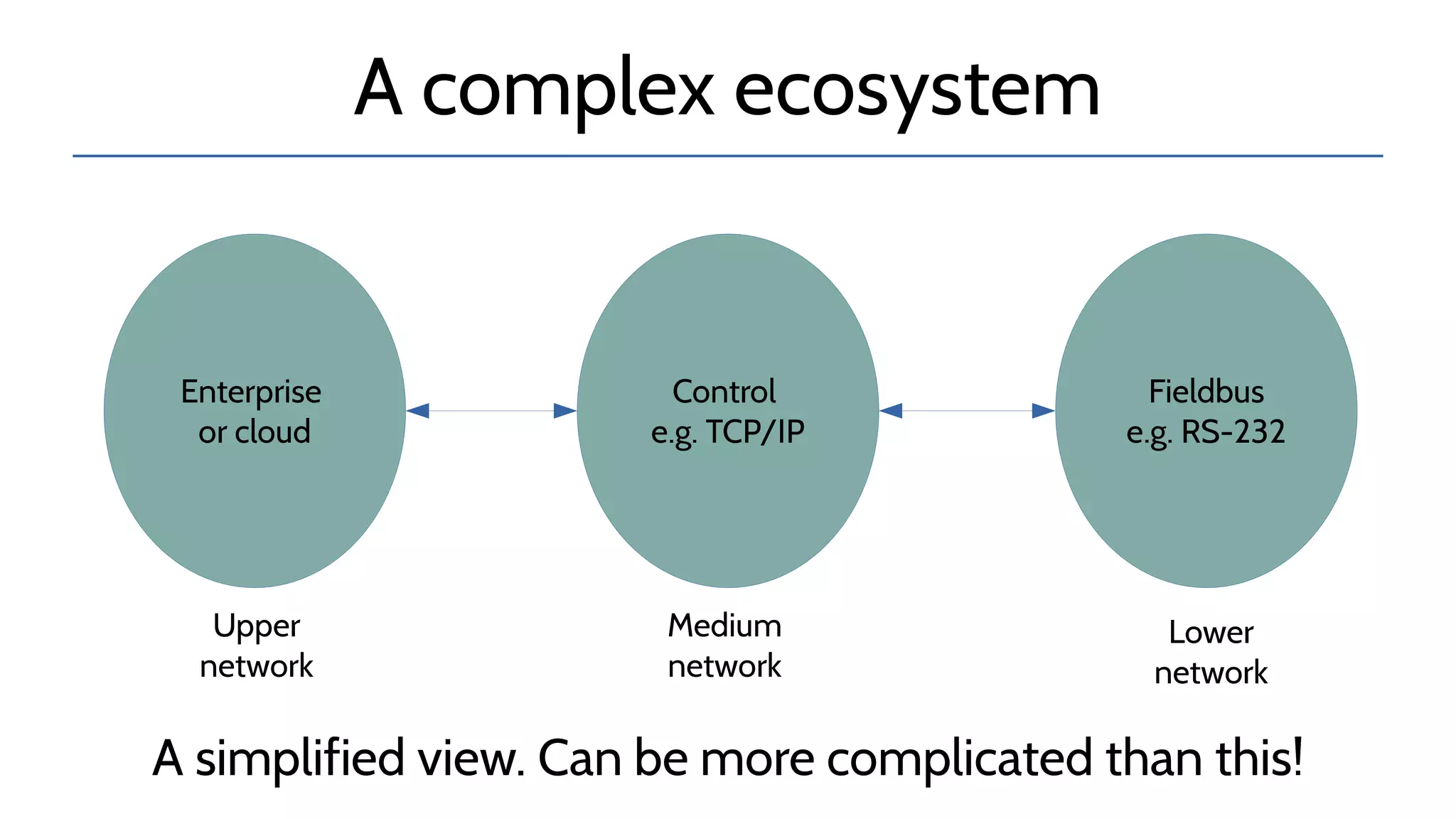 A complex ecosystem

Enterprise or cloud

Control e.g. TCP/IP

Fieldbus e.g. RS-232

Upper network

Medium network

Lower network

A simplified view. Can be more complicated than this!